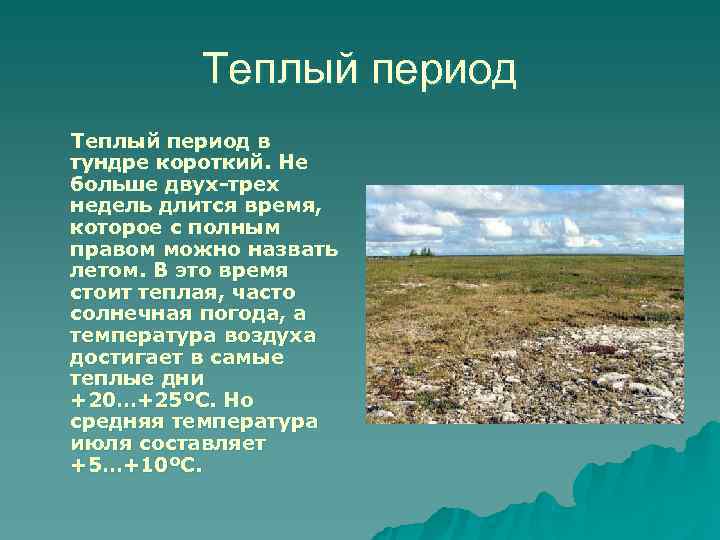 Теплый период

Теплый период в тундре короткий. Не больше двух-трех недель длится время, которое с полным правом можно назвать летом. В это время стоит теплая, часто солнечная погода, а температура воздуха достигает в самые теплые дни +20…+25ºС. Но средняя температура июля составляет +5…+10ºС.